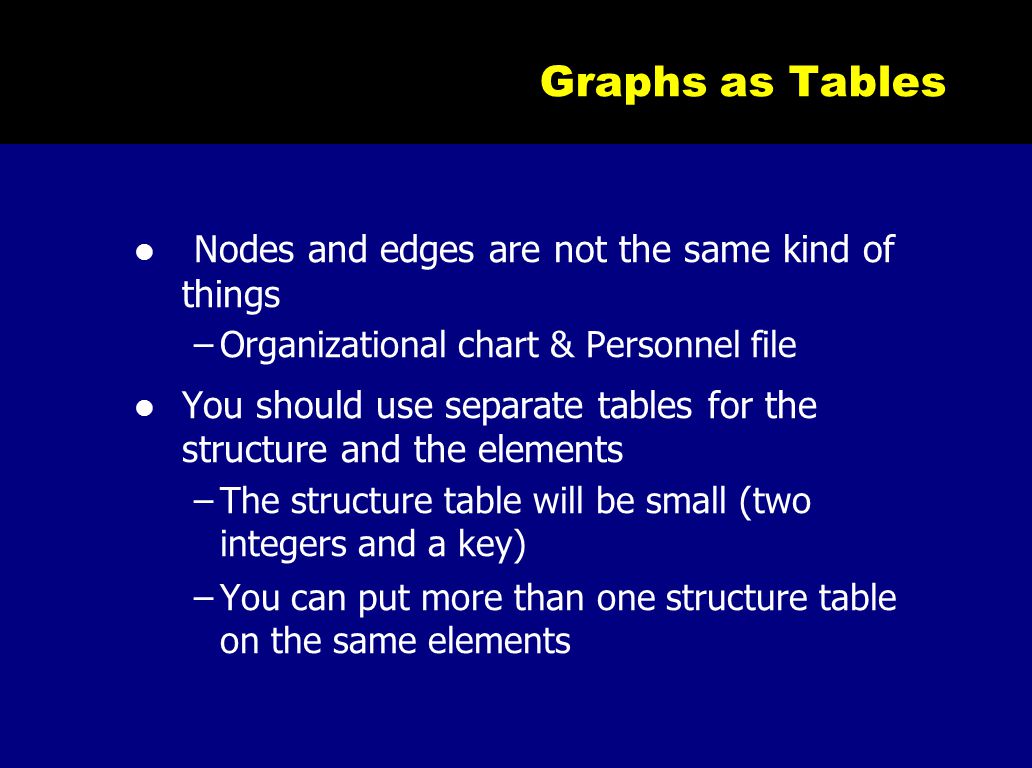 Graphs as Tables

● Nodes and edges are not the same kind of things

– Organizational chart & Personnel file

● You should use separate tables for the structure and the elements

– The structure table will be small (two integers and a key)

– You can put more than one structure table on the same elements